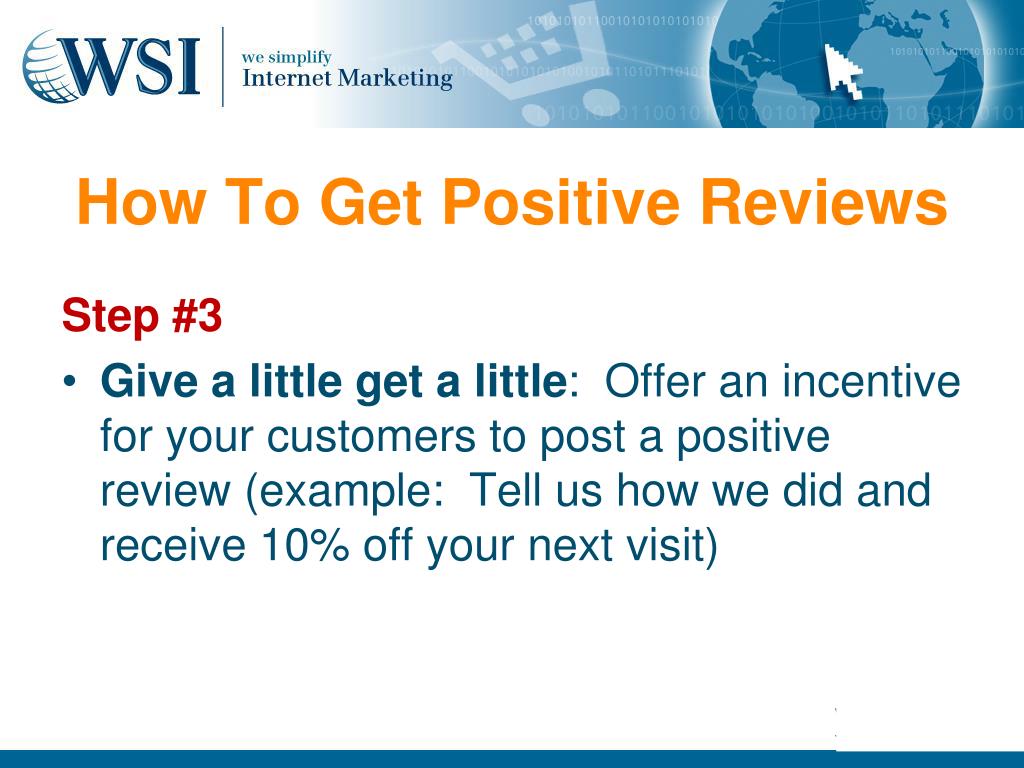 WSI we simplify Internet Marketing

How To Get Positive Reviews

Step #3

• Give a little get a little: Offer an incentive for your customers to post a positive review (example: Tell us how we did and receive 10% off your next visit)